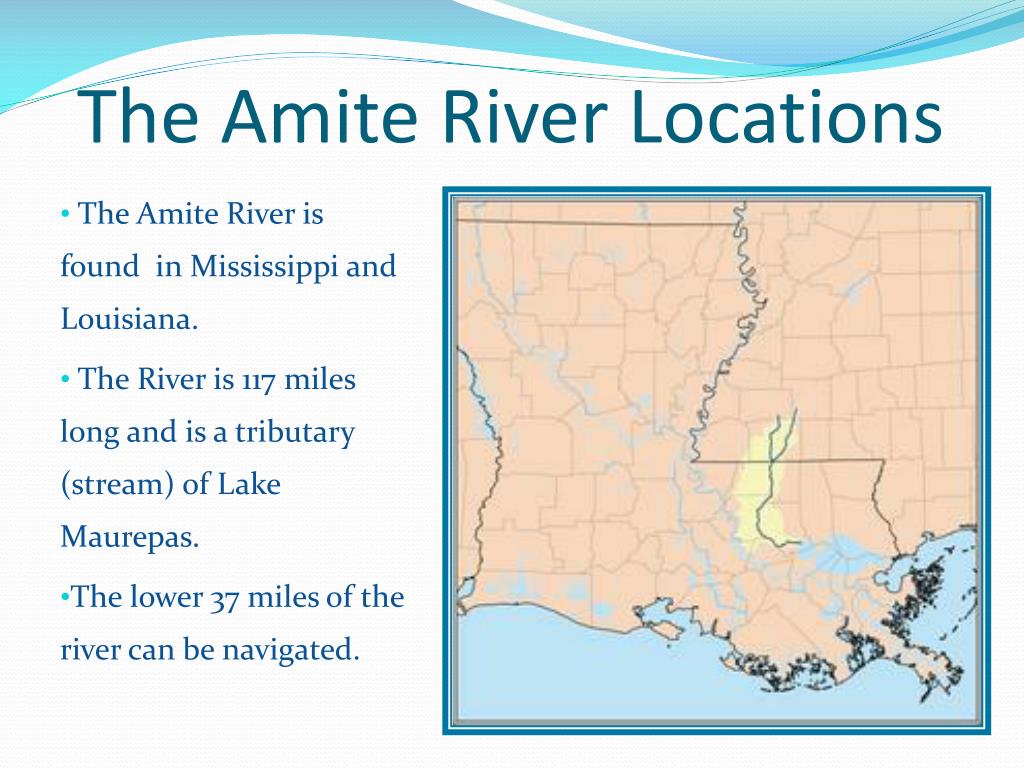 The Amite River Locations

• The Amite River is found in Mississippi and Louisiana.

• The River is 117 miles long and is a tributary (stream) of Lake Maurepas.

•The lower 37 miles of the river can be navigated.